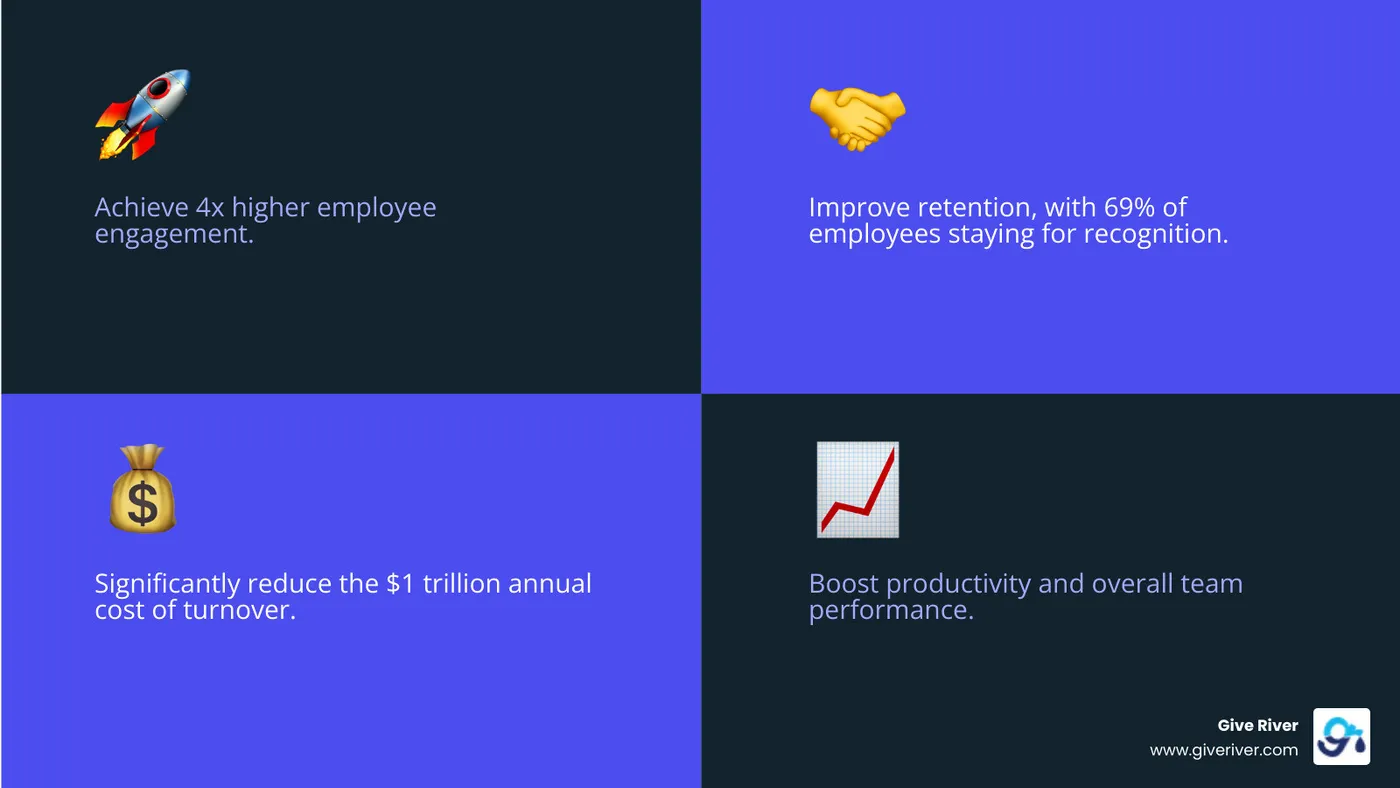 Achieve 4x higher employee engagement.

Improve retention, with 69% of employees staying for recognition.

Significantly reduce the \$1 trillion annual cost of turnover.

Boost productivity and overall team performance.

Give River
www.giveriver.com